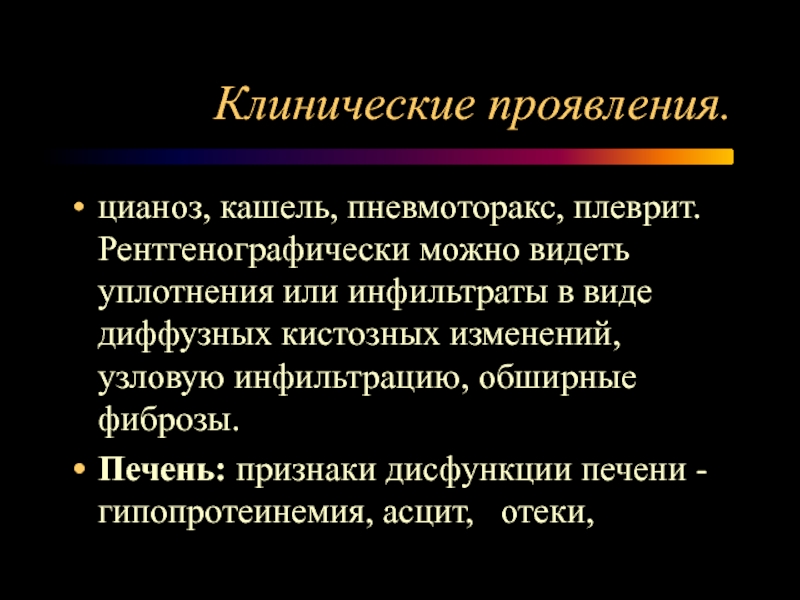 Клинические проявления.

• цианоз, кашель, пневмоторакс, плеврит. Рентгенографически можно видеть уплотнения или инфильтраты в виде диффузных кистозных изменений, узловую инфильтрацию, обширные фиброзы.

• Печень: признаки дисфункции печени - гипопротеинемия, асцит, отеки,